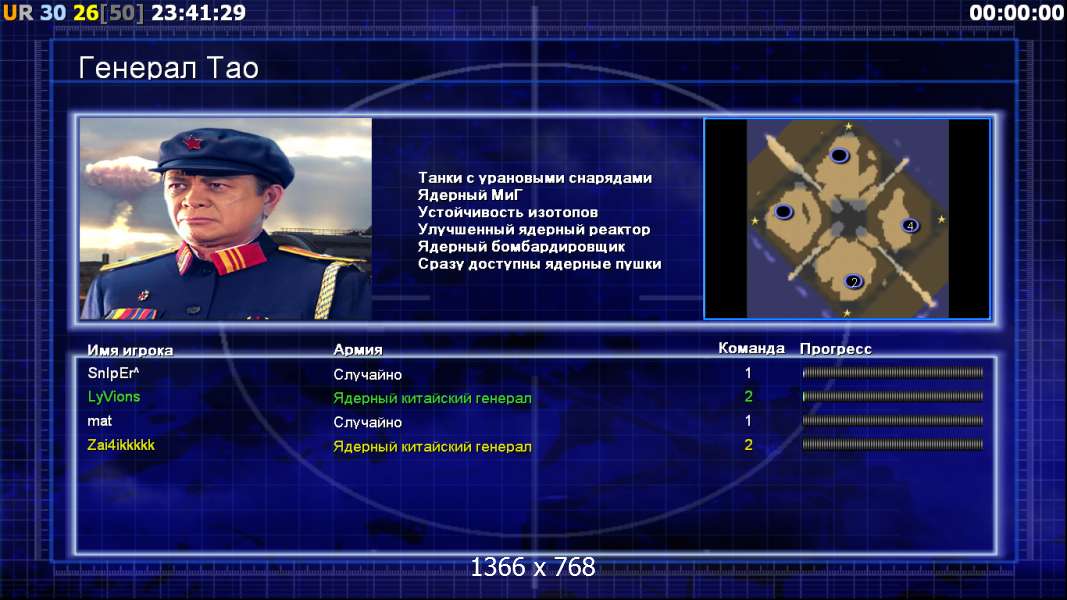 UR 30 26[50] 23:41:29

00:00:00

Генерал Тао

Танки с урановыми снарядами
Ядерный МиГ
Устойчивость изотопов
Улучшенный ядерный реактор
Ядерный бомбардировщик
Сразу доступны ядерные пушки

4
2

| Имя игрока | Армия | Команда | Прогресс |
|---|---|---|---|
| SnIpEr^ | Случайно | 1 | |
| LyVions | Ядерный китайский генерал | 2 | |
| mat | Случайно | 1 | |
| Zai4ikkkkk | Ядерный китайский генерал | 2 | |

1366 x 768